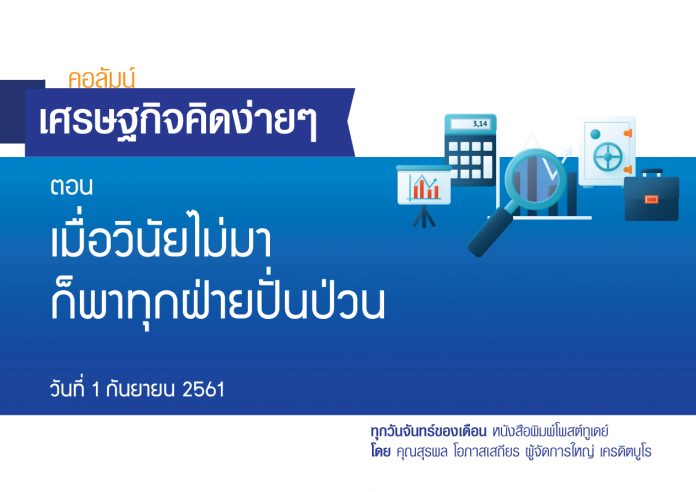 คอลัมน์
เศรษฐกิจคิดง่ายๆ

3,14

ตอน
เมื่อวินัยไม่มา
ก็พาทุกฝ่ายปั่นป่วน

วันที่ 1 กันยายน 2561

ทุกวันจันทร์ของเดือน หนังสือพิมพ์โพสต์ทูเดย์
โดย คุณสุรพล โอภาสเสถียร ผู้จัดการใหญ่ เครดิตบูโร